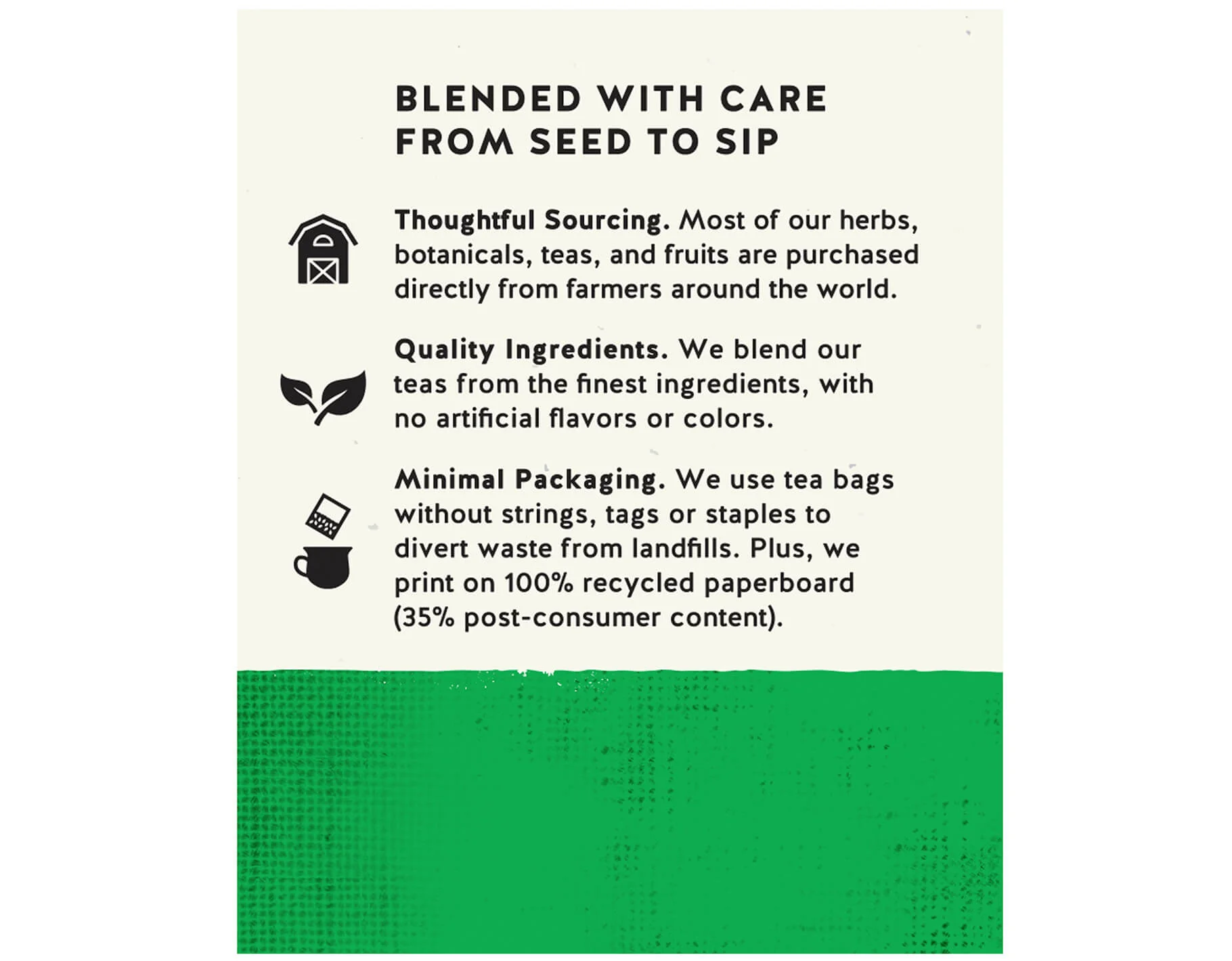 BLENDED WITH CARE
FROM SEED TO SIP

Thoughtful Sourcing. Most of our herbs, botanicals, teas, and fruits are purchased directly from farmers around the world.

Quality Ingredients. We blend our teas from the finest ingredients, with no artificial flavors or colors.

Minimal Packaging. We use tea bags without strings, tags or staples to divert waste from landfills. Plus, we print on 100% recycled paperboard (35% post-consumer content).